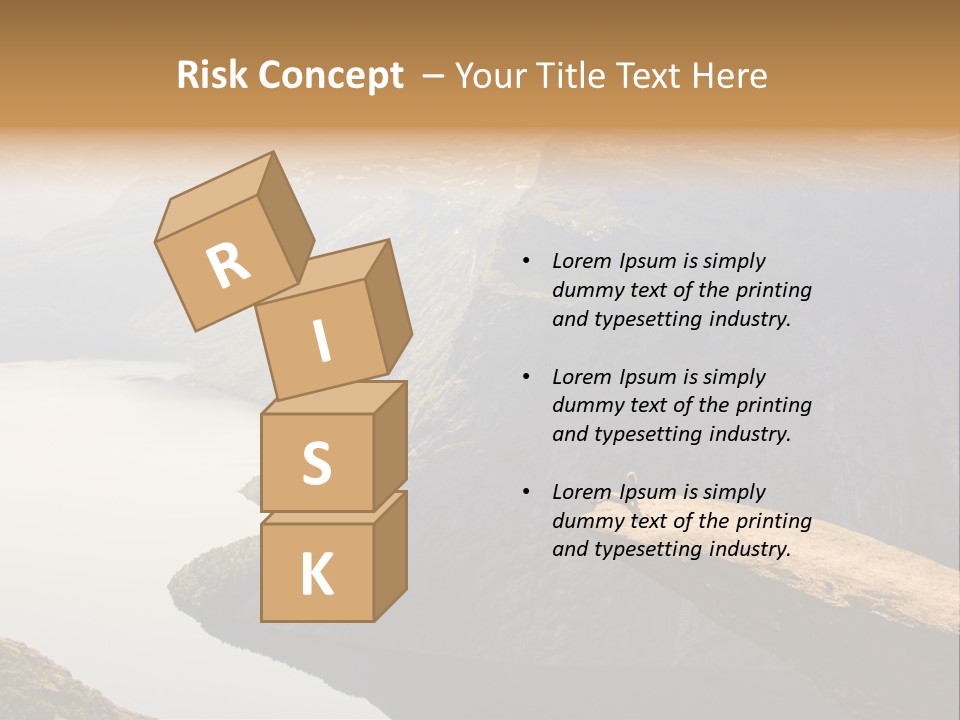 Risk Concept – Your Title Text Here

R
I
S
K

• Lorem Ipsum is simply dummy text of the printing and typesetting industry.

• Lorem Ipsum is simply dummy text of the printing and typesetting industry.

• Lorem Ipsum is simply dummy text of the printing and typesetting industry.